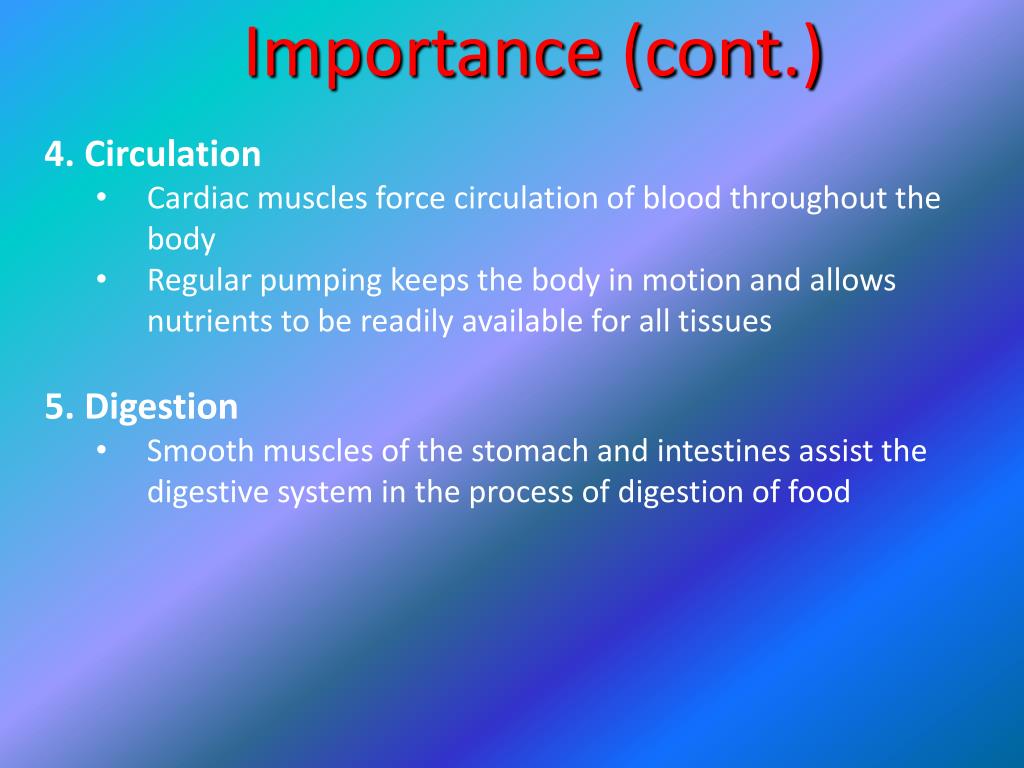 Importance (cont.)

4. Circulation
• Cardiac muscles force circulation of blood throughout the body
• Regular pumping keeps the body in motion and allows nutrients to be readily available for all tissues

5. Digestion
• Smooth muscles of the stomach and intestines assist the digestive system in the process of digestion of food